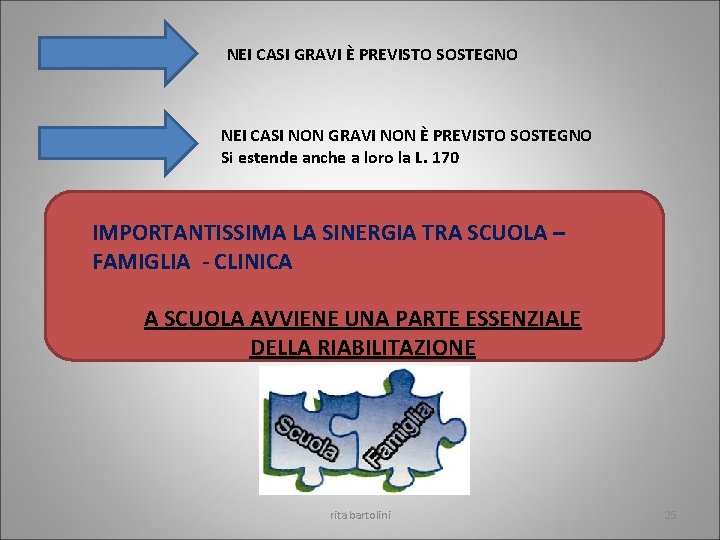 NEI CASI GRAVI È PREVISTO SOSTEGNO

NEI CASI NON GRAVI NON È PREVISTO SOSTEGNO
Si estende anche a loro la L. 170

IMPORTANTISSIMA LA SINERGIA TRA SCUOLA – FAMIGLIA - CLINICA

A SCUOLA AVVIENE UNA PARTE ESSENZIALE DELLA RIABILITAZIONE

Scuola
Famiglia

rita bartolini
25